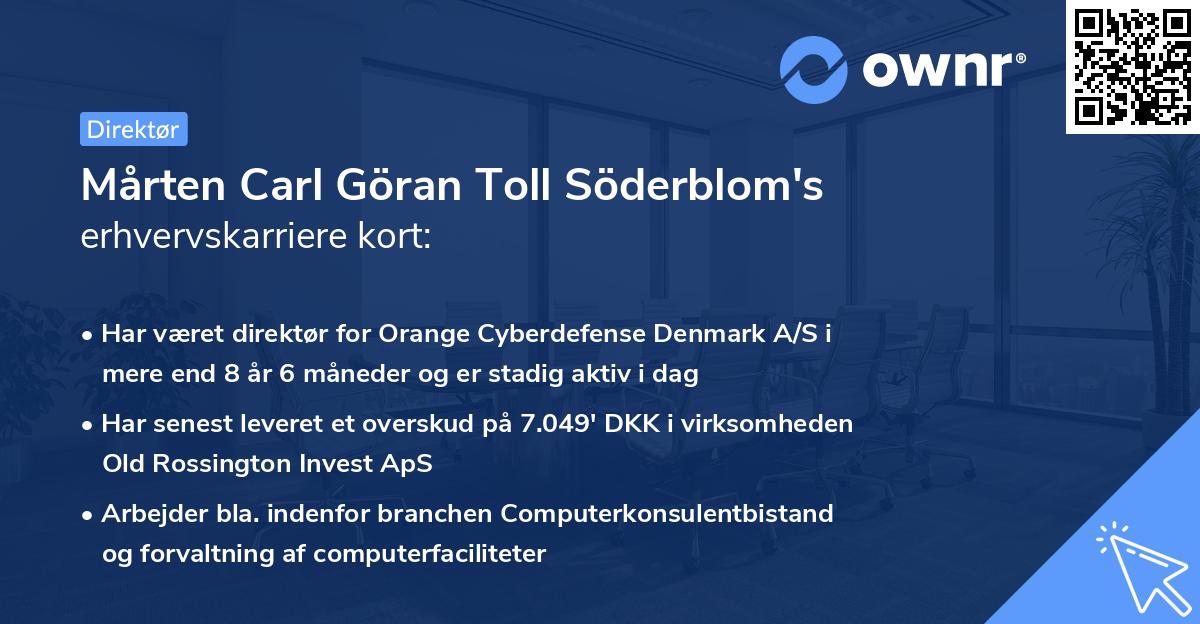 ownr®

Direktør

Mårten Carl Göran Toll Söderblom's erhvervskarriere kort:

• Har været direktør for Orange Cyberdefense Denmark A/S i mere end 8 år 6 måneder og er stadig aktiv i dag

• Har senest leveret et overskud på 7.049' DKK i virksomheden Old Rossington Invest ApS

• Arbejder bla. indenfor branchen Computerkonsulentbistand og forvaltning af computerfaciliteter